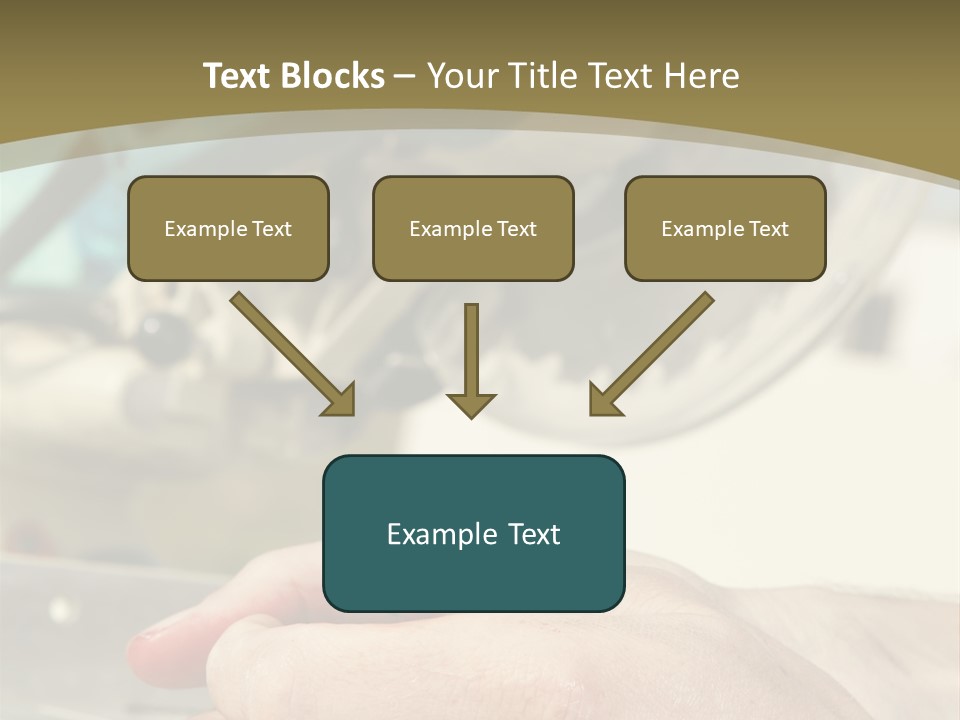 Text Blocks – Your Title Text Here

Example Text

Example Text

Example Text

Example Text